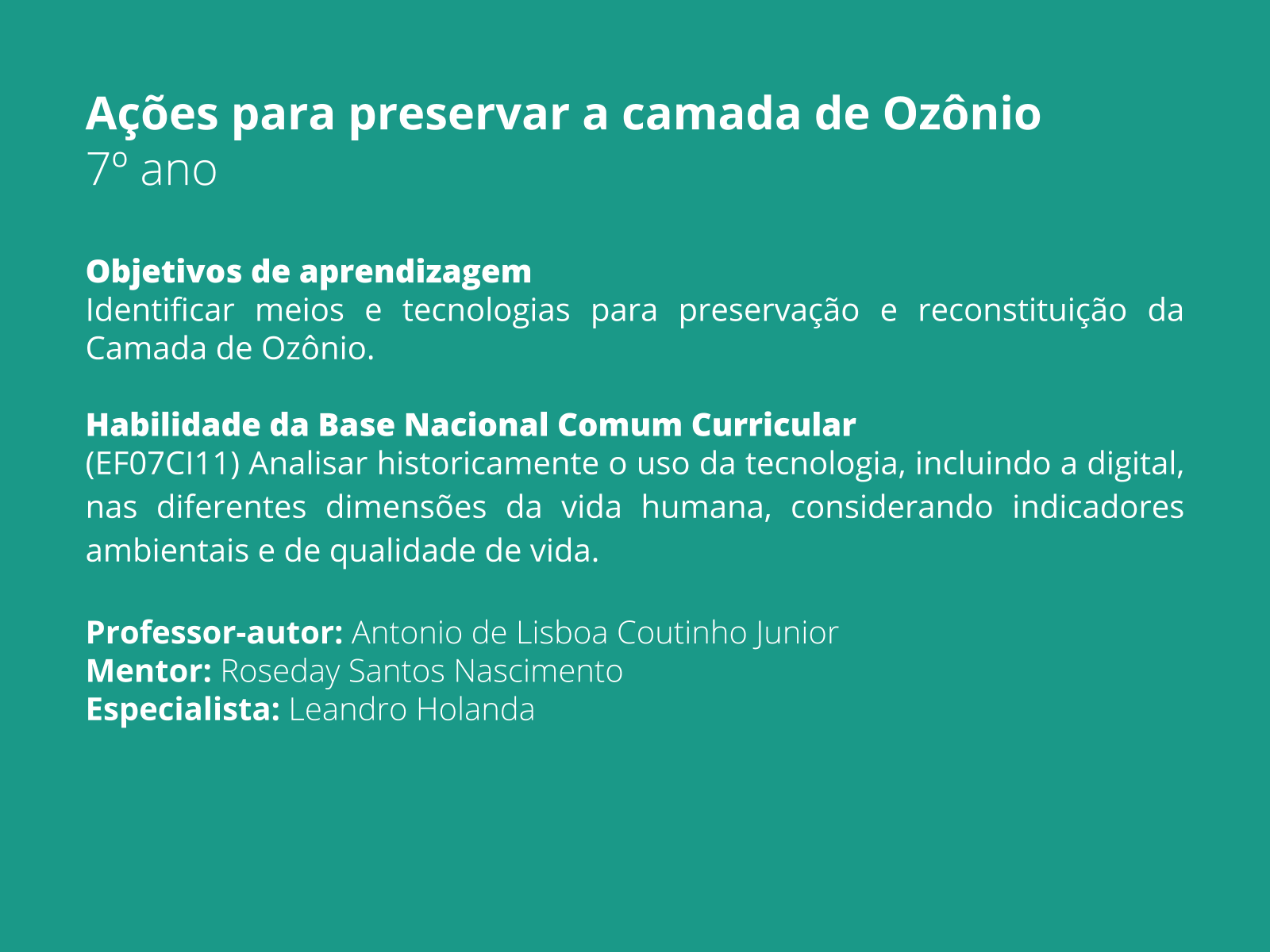 Ações para preservar a camada de Ozônio
7º ano

Objetivos de aprendizagem
Identificar meios e tecnologias para preservação e reconstituição da Camada de Ozônio.

Habilidade da Base Nacional Comum Curricular
(EF07CI11) Analisar historicamente o uso da tecnologia, incluindo a digital, nas diferentes dimensões da vida humana, considerando indicadores ambientais e de qualidade de vida.

Professor-autor: Antonio de Lisboa Coutinho Junior
Mentor: Roseday Santos Nascimento
Especialista: Leandro Holanda